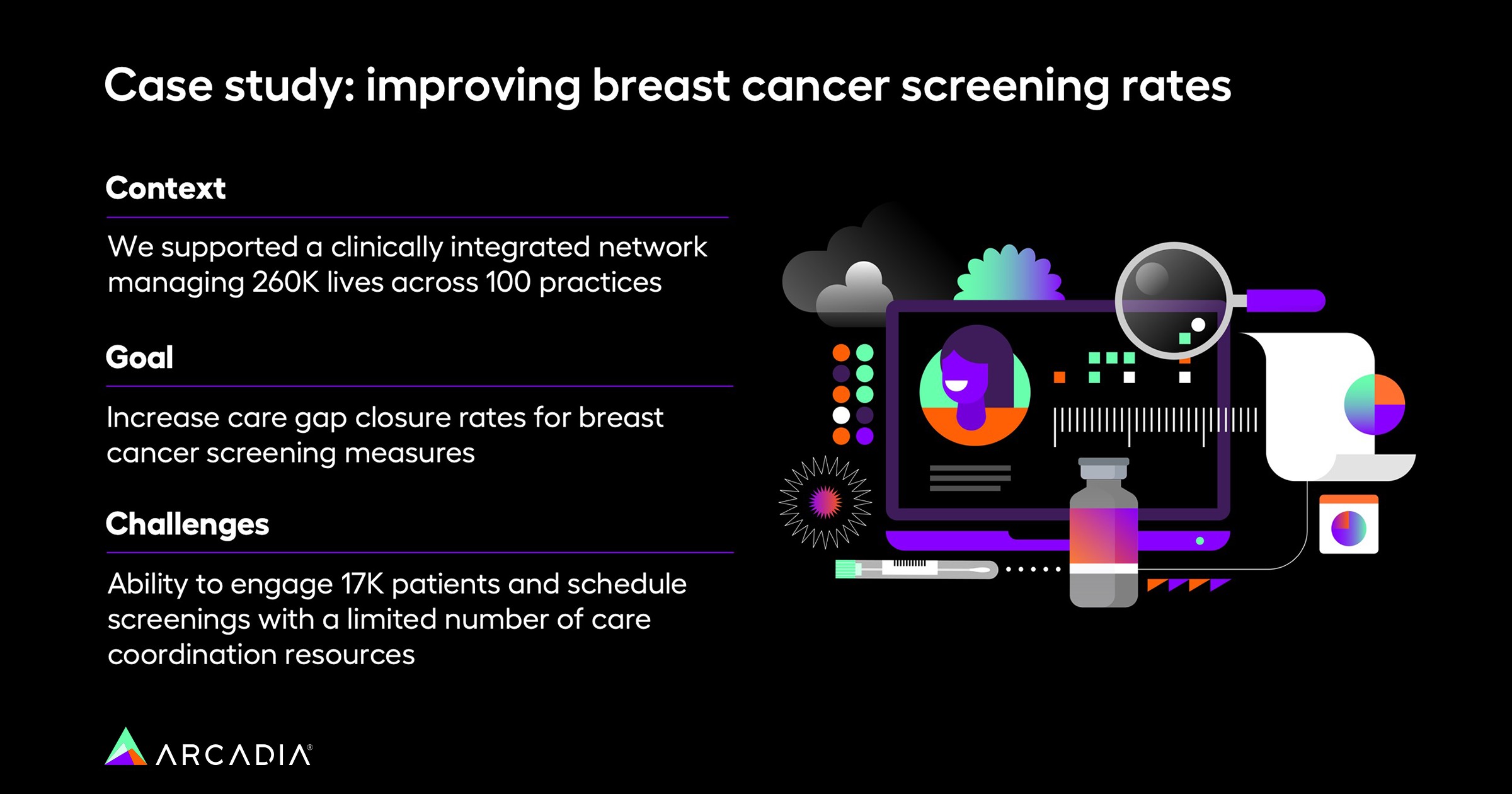 Case study: improving breast cancer screening rates

Context

We supported a clinically integrated network managing 260K lives across 100 practices

Goal

Increase care gap closure rates for breast cancer screening measures

Challenges

Ability to engage 17K patients and schedule screenings with a limited number of care coordination resources

ARCADIA®